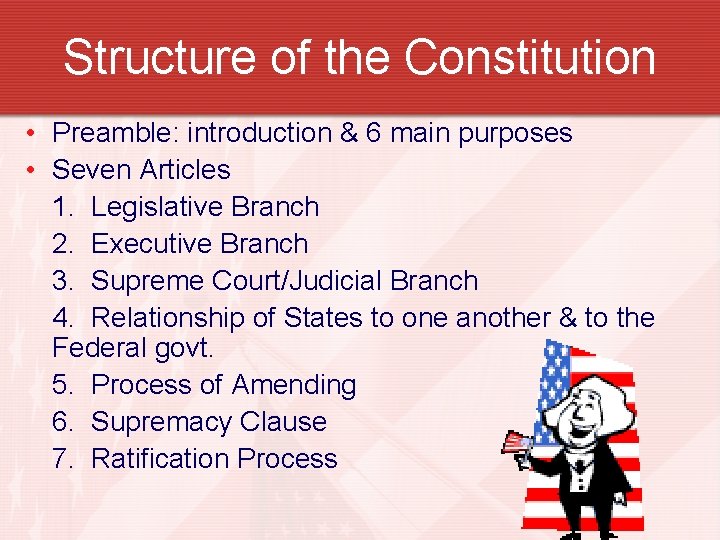 Structure of the Constitution

• Preamble: introduction & 6 main purposes
• Seven Articles
1. Legislative Branch
2. Executive Branch
3. Supreme Court/Judicial Branch
4. Relationship of States to one another & to the Federal govt.
5. Process of Amending
6. Supremacy Clause
7. Ratification Process